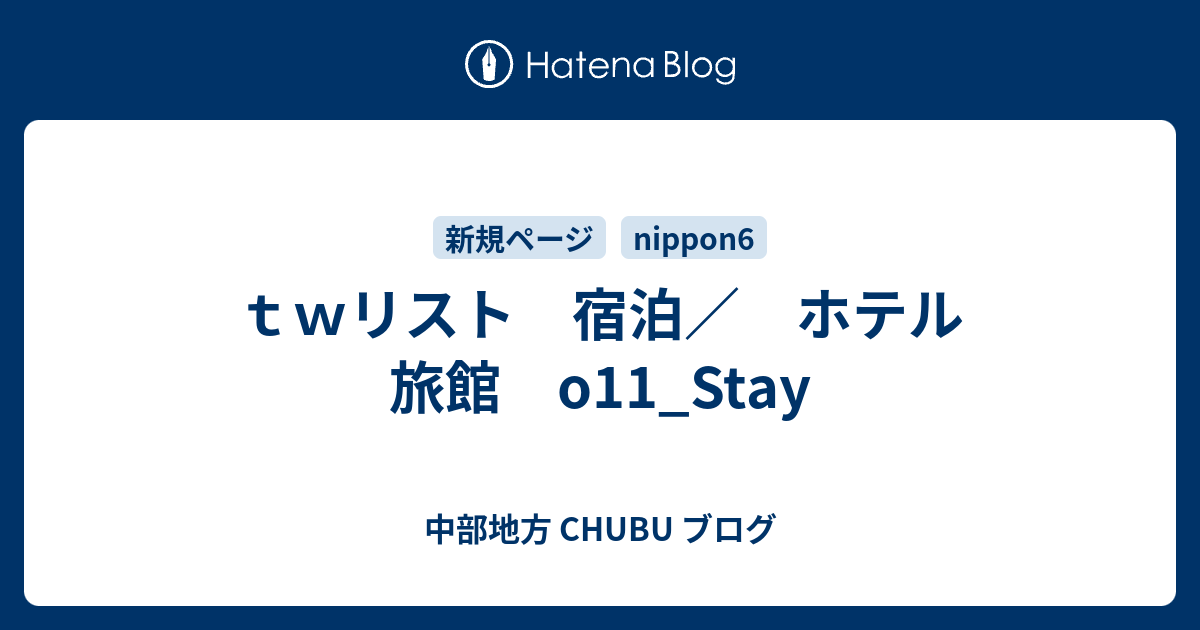 Hatena Blog

新規ページ
nippon6

ｔｗリスト　宿泊／　ホテル　旅館　o11_Stay

中部地方 CHUBU ブログ